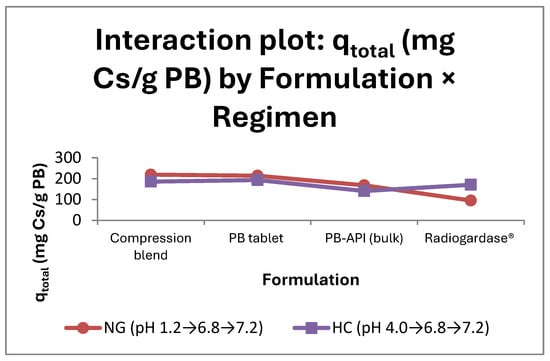 Interaction plot: $q_{total}$ (mg Cs/g PB) by Formulation × Regimen

$q_{total}$ (mg Cs/g PB)

300
200
100
0

Compression blend
PB tablet
PB-API (bulk)
Radiogardase®

Formulation

NG (pH 1.2→6.8→7.2)
HC (pH 4.0→6.8→7.2)